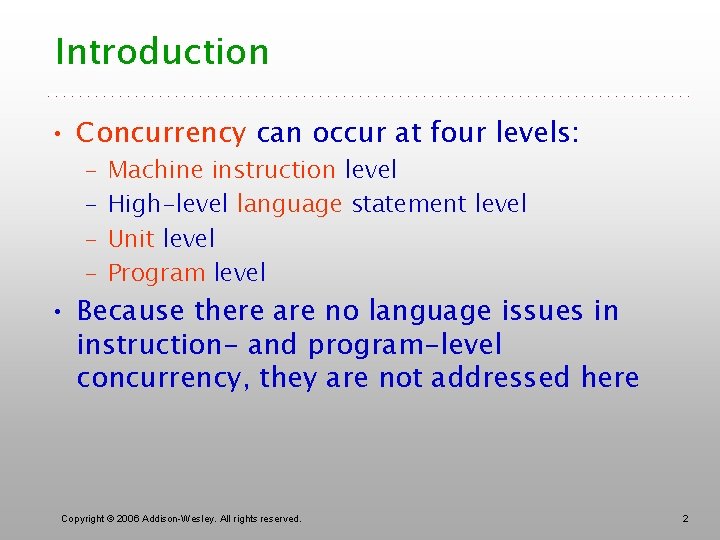 Introduction

• Concurrency can occur at four levels:
  – Machine instruction level
  – High-level language statement level
  – Unit level
  – Program level

• Because there are no language issues in instruction- and program-level concurrency, they are not addressed here

Copyright © 2006 Addison-Wesley. All rights reserved.

2